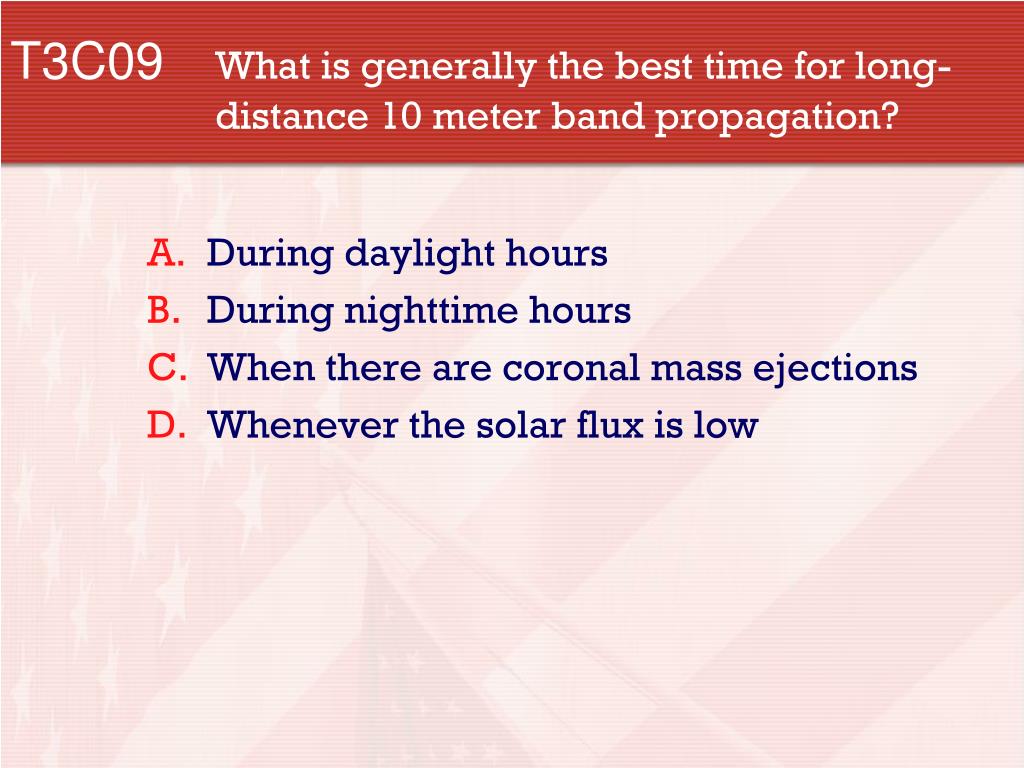 T3C09 What is generally the best time for long-distance 10 meter band propagation?

A. During daylight hours
B. During nighttime hours
C. When there are coronal mass ejections
D. Whenever the solar flux is low